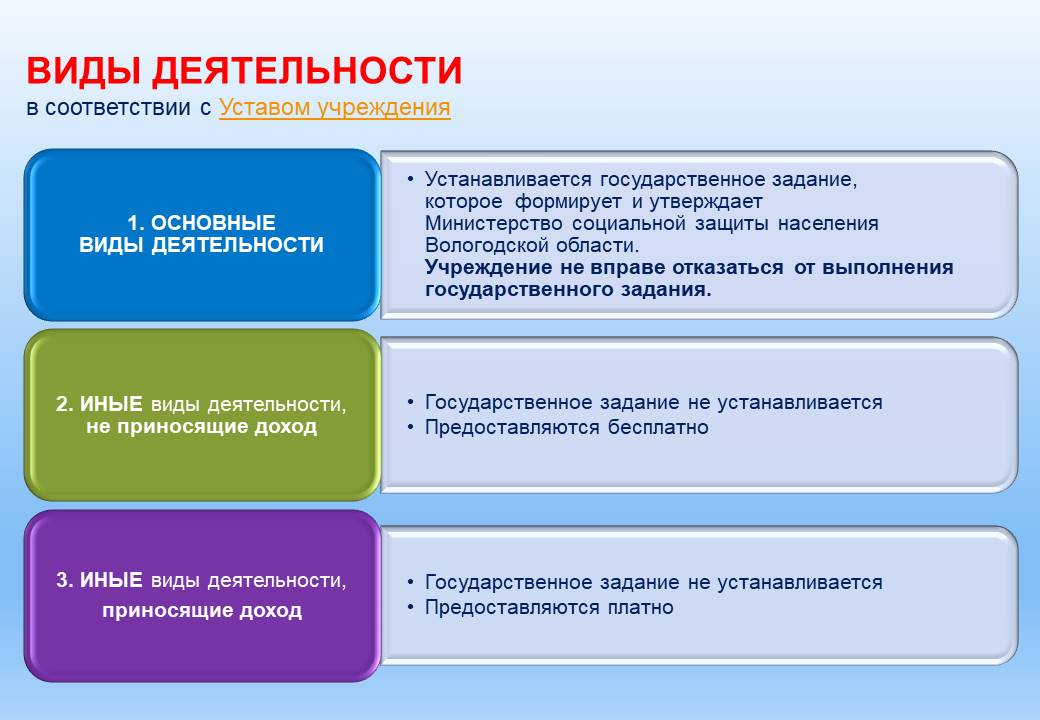 ВИДЫ ДЕЯТЕЛЬНОСТИ
в соответствии с Уставом учреждения

1. ОСНОВНЫЕ ВИДЫ ДЕЯТЕЛЬНОСТИ

• Устанавливается государственное задание, которое формирует и утверждает Министерство социальной защиты населения Вологодской области.
Учреждение не вправе отказаться от выполнения государственного задания.

2. ИНЫЕ виды деятельности, не приносящие доход

• Государственное задание не устанавливается
• Предоставляются бесплатно

3. ИНЫЕ виды деятельности, приносящие доход

• Государственное задание не устанавливается
• Предоставляются платно